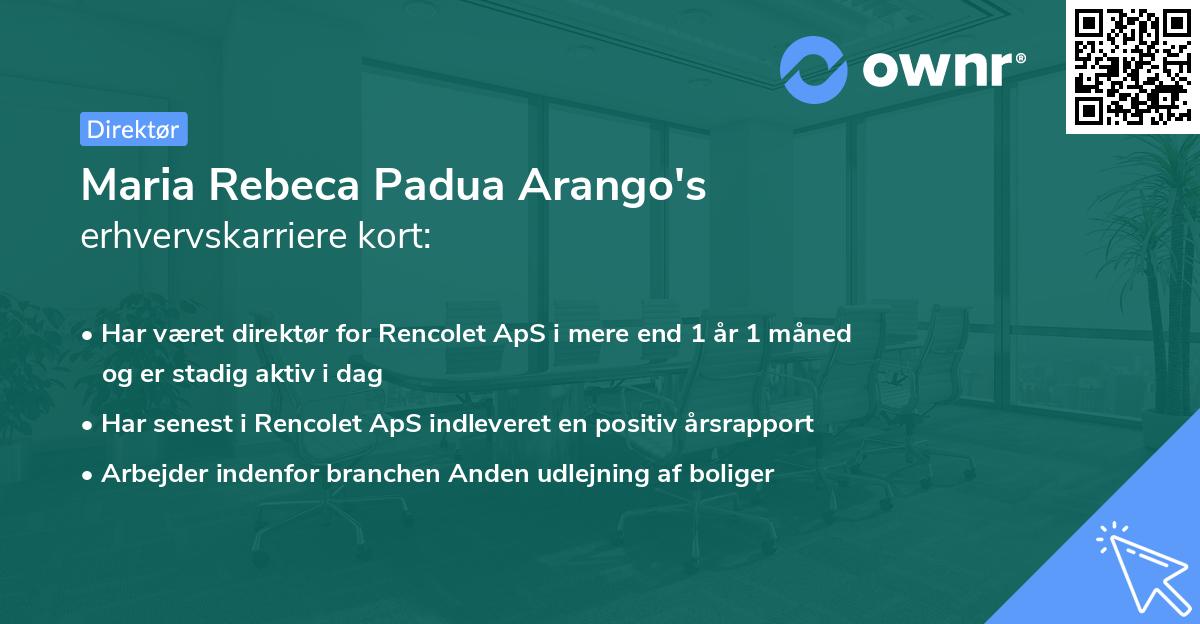 ownr®

Direktør

Maria Rebeca Padua Arango's
erhvervskarriere kort:

• Har været direktør for Rencolet ApS i mere end 1 år 1 måned og er stadig aktiv i dag
• Har senest i Rencolet ApS indleveret en positiv årsrapport
• Arbejder indenfor branchen Anden udlejning af boliger